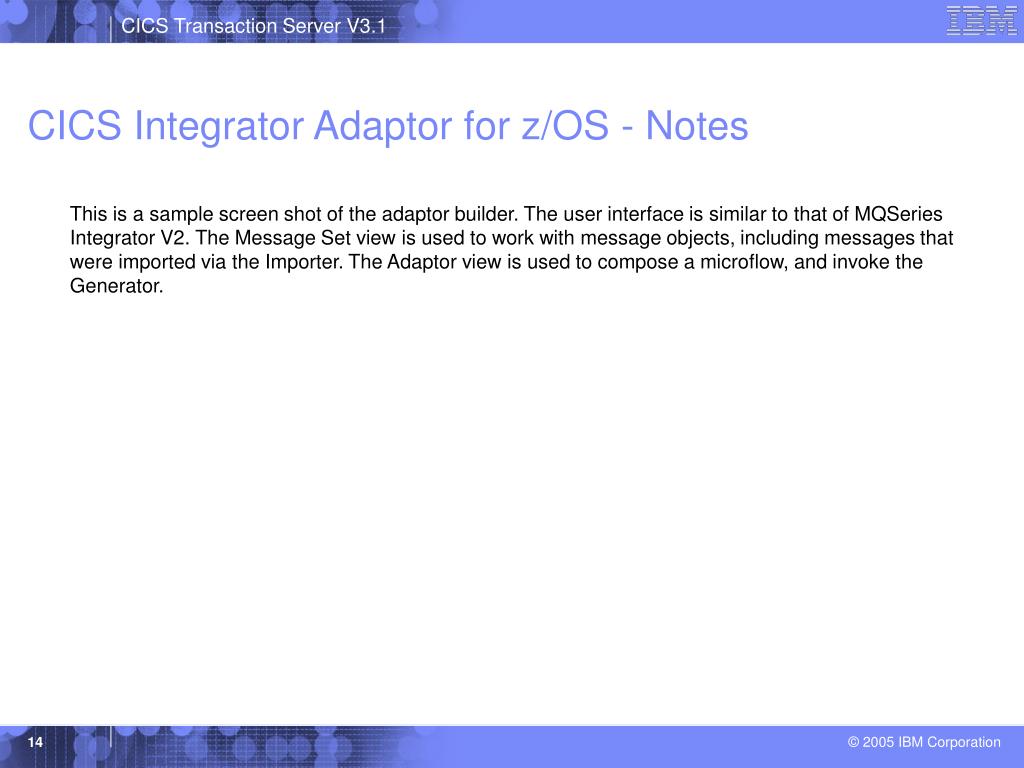 CICS Transaction Server V3.1

IBM

CICS Integrator Adaptor for z/OS - Notes

This is a sample screen shot of the adaptor builder. The user interface is similar to that of MQSeries Integrator V2. The Message Set view is used to work with message objects, including messages that were imported via the Importer. The Adaptor view is used to compose a microflow, and invoke the Generator.

14

© 2005 IBM Corporation